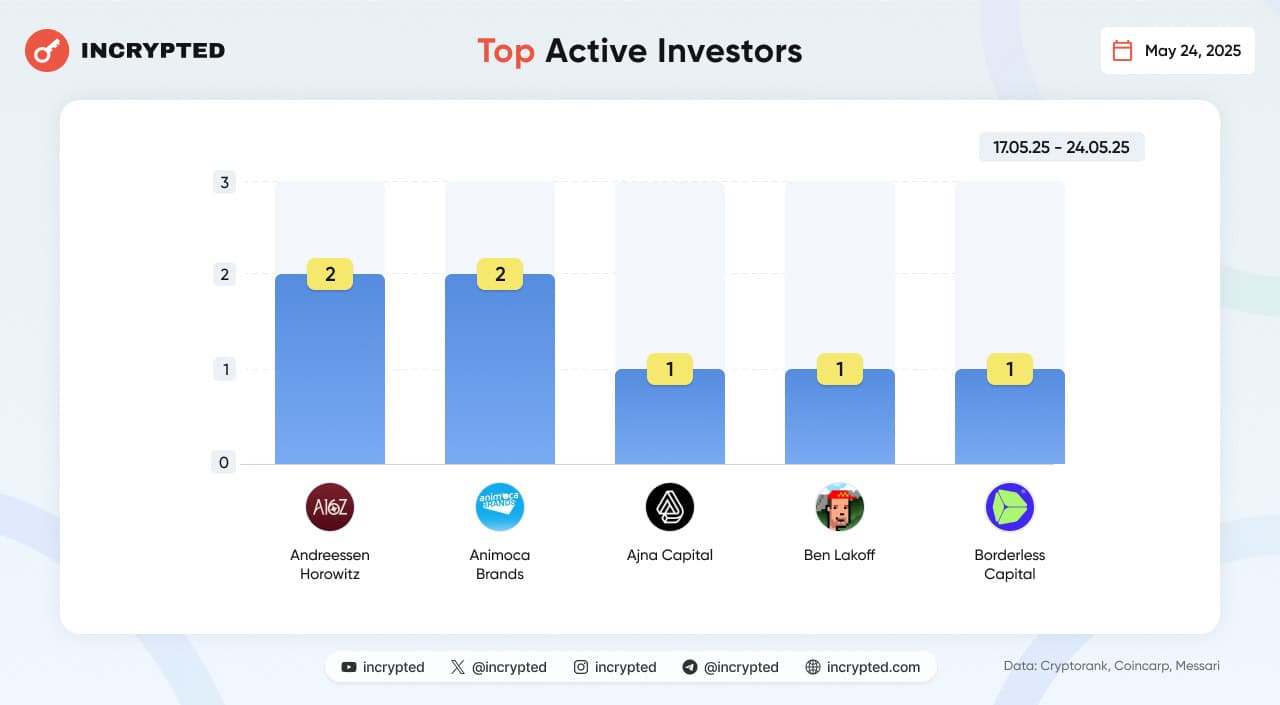 INCRYPTED

Top Active Investors

May 24, 2025

17.05.25 - 24.05.25

3
2
1
0

2
2
1
1
1

A16Z
animoca BRANDS

Andreessen Horowitz
Animoca Brands
Ajna Capital
Ben Lakoff
Borderless Capital

incrypted
@incrypted
incrypted
@incrypted
incrypted.com

Data: Cryptorank, Coincarp, Messari